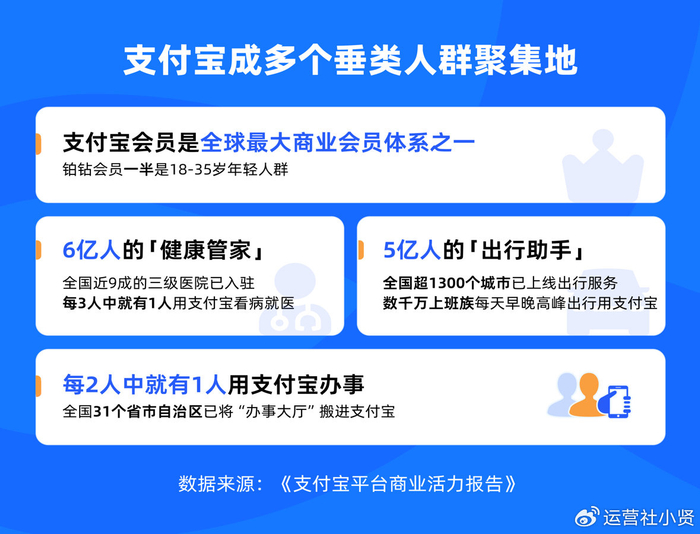 支付宝成多个垂类人群聚集地

支付宝会员是全球最大商业会员体系之一
铂钻会员一半是18-35岁年轻人群

6亿人的「健康管家」
全国近9成的三级医院已入驻
每3人中就有1人用支付宝看病就医

5亿人的「出行助手」
全国超1300个城市已上线出行服务
数千万上班族每天早晚高峰出行用支付宝

每2人中就有1人用支付宝办事
全国31个省市自治区已将“办事大厅”搬进支付宝

数据来源：《支付宝平台商业活力报告》

运营社小贤